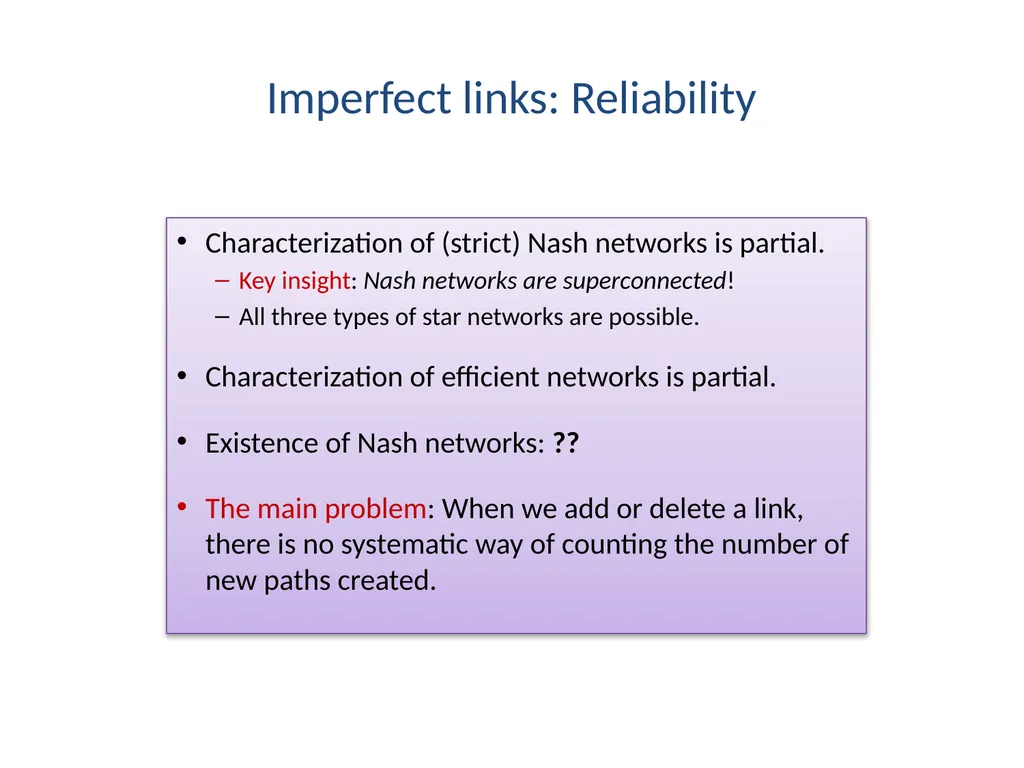 Imperfect links: Reliability

• Characterization of (strict) Nash networks is partial.
– Key insight: Nash networks are superconnected!
– All three types of star networks are possible.

• Characterization of efficient networks is partial.

• Existence of Nash networks: ??

• The main problem: When we add or delete a link, there is no systematic way of counting the number of new paths created.